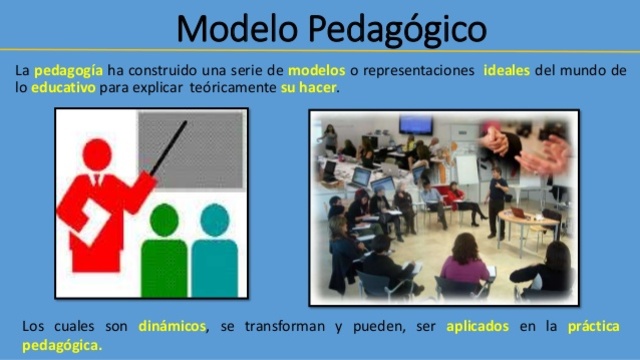 Modelo Pedagógico

La pedagogía ha construido una serie de modelos o representaciones ideales del mundo de lo educativo para explicar teóricamente su hacer.

Los cuales son dinámicos, se transforman y pueden, ser aplicados en la práctica pedagógica.